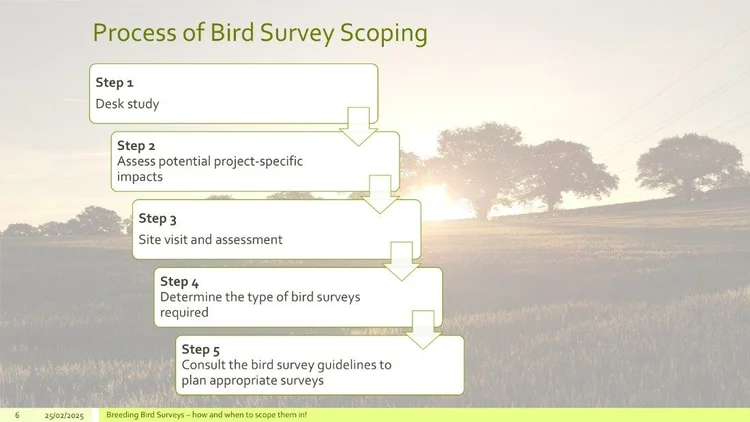 Process of Bird Survey Scoping

Step 1
Desk study

Step 2
Assess potential project-specific impacts

Step 3
Site visit and assessment

Step 4
Determine the type of bird surveys required

Step 5
Consult the bird survey guidelines to plan appropriate surveys

6 25/02/2025 Breeding Bird Surveys – how and when to scope them in!